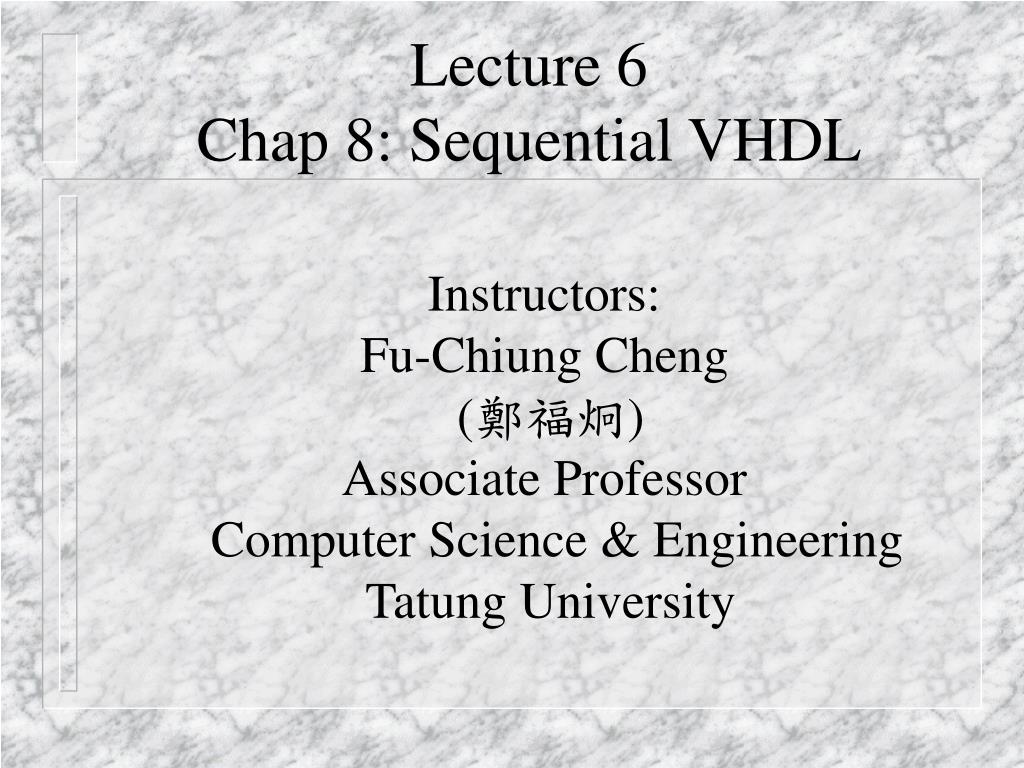 Lecture 6
Chap 8: Sequential VHDL

Instructors:
Fu-Chiung Cheng
(鄭福炯)
Associate Professor
Computer Science & Engineering
Tatung University